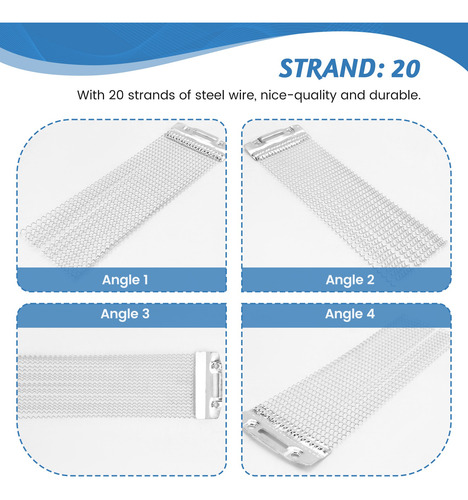 STRAND: 20

With 20 strands of steel wire, nice-quality and durable.

Angle 1

Angle 2

Angle 3

Angle 4